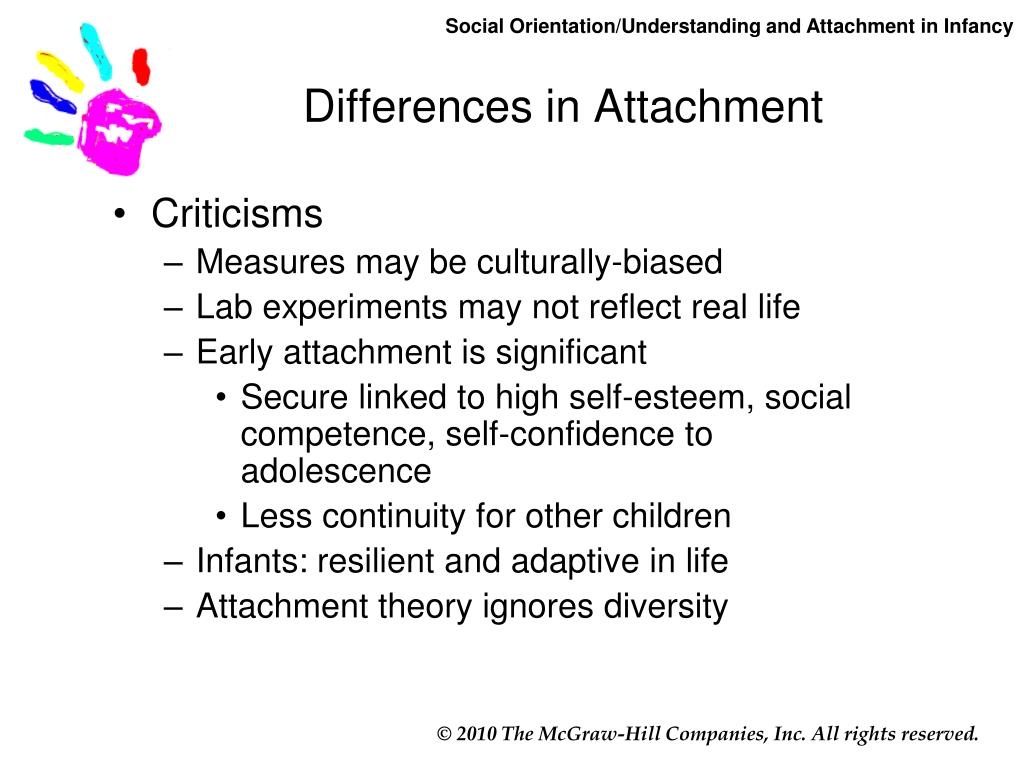 Social Orientation/Understanding and Attachment in Infancy

Differences in Attachment

• Criticisms
– Measures may be culturally-biased
– Lab experiments may not reflect real life
– Early attachment is significant
• Secure linked to high self-esteem, social competence, self-confidence to adolescence
• Less continuity for other children
– Infants: resilient and adaptive in life
– Attachment theory ignores diversity

© 2010 The McGraw-Hill Companies, Inc. All rights reserved.